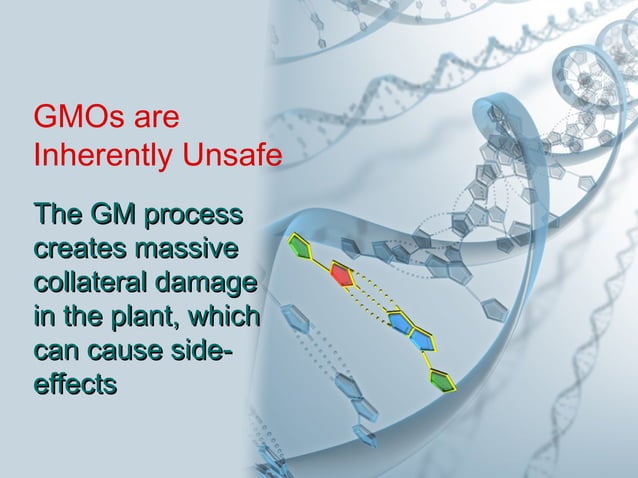 GMOs are Inherently Unsafe

The GM process creates massive collateral damage in the plant, which can cause side-effects